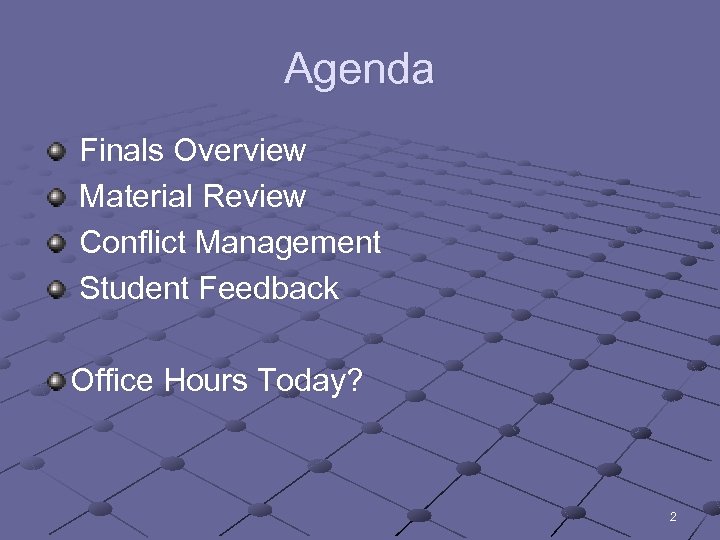 Agenda

Finals Overview
Material Review
Conflict Management
Student Feedback

Office Hours Today?

2